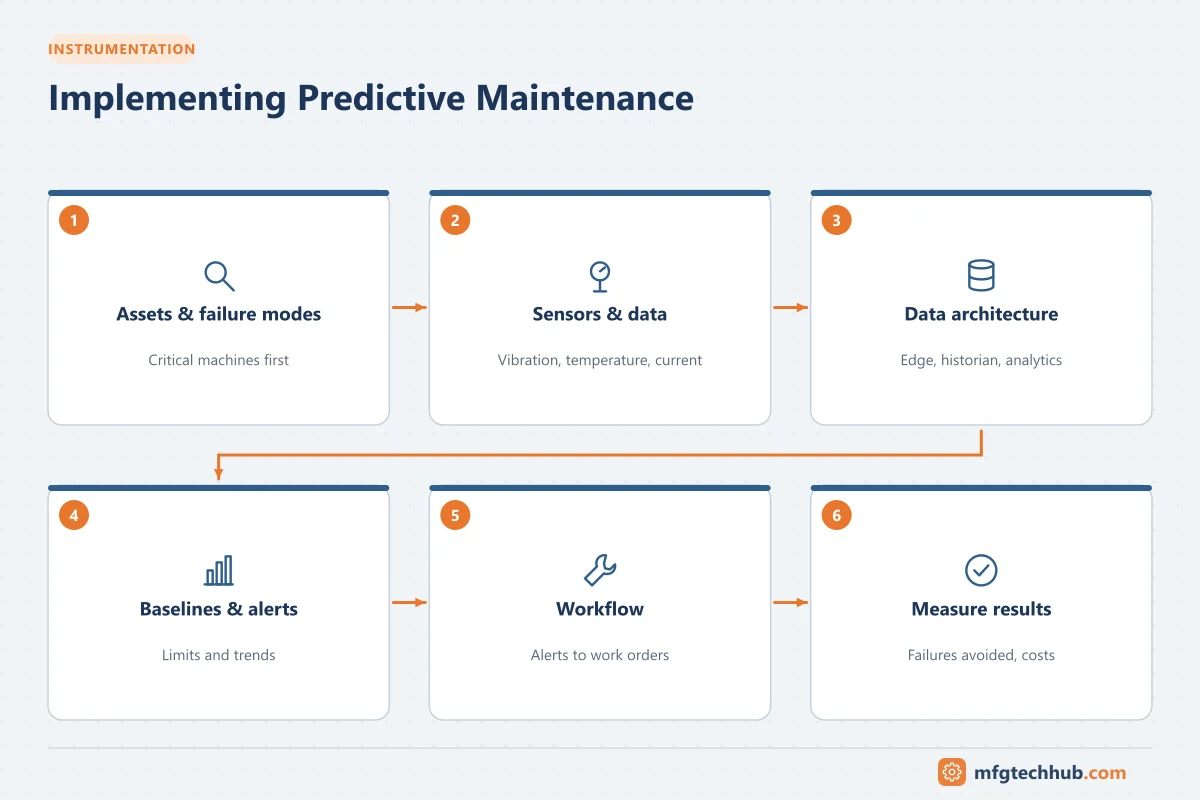 INSTRUMENTATION

Implementing Predictive Maintenance

1
Assets & failure modes
Critical machines first

2
Sensors & data
Vibration, temperature, current

3
Data architecture
Edge, historian, analytics

4
Baselines & alerts
Limits and trends

5
Workflow
Alerts to work orders

6
Measure results
Failures avoided, costs

mfgtechhub.com